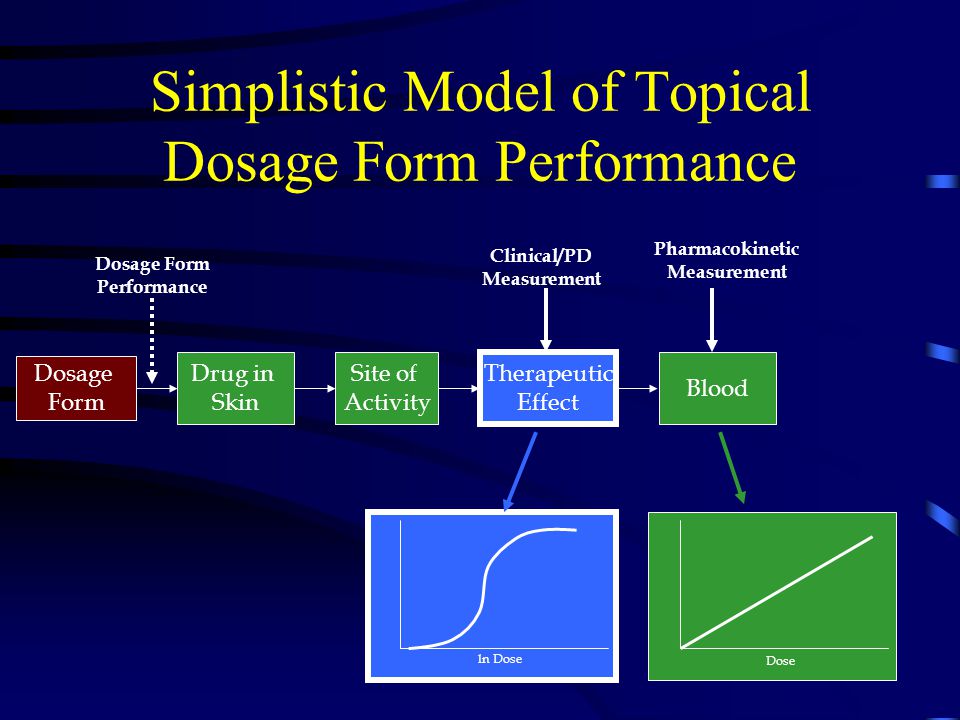 Simplistic Model of Topical Dosage Form Performance

Dosage Form Performance

Clinical/PD Measurement

Pharmacokinetic Measurement

Dosage Form

Drug in Skin

Site of Activity

Therapeutic Effect

Blood

ln Dose

Dose